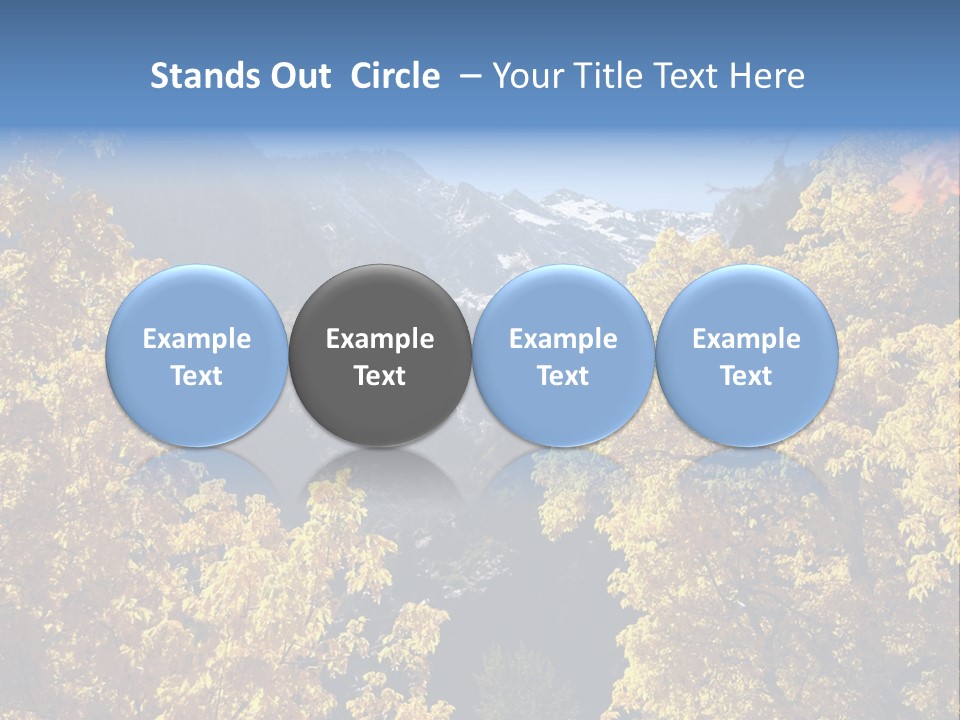 Stands Out Circle – Your Title Text Here

Example Text

Example Text

Example Text

Example Text